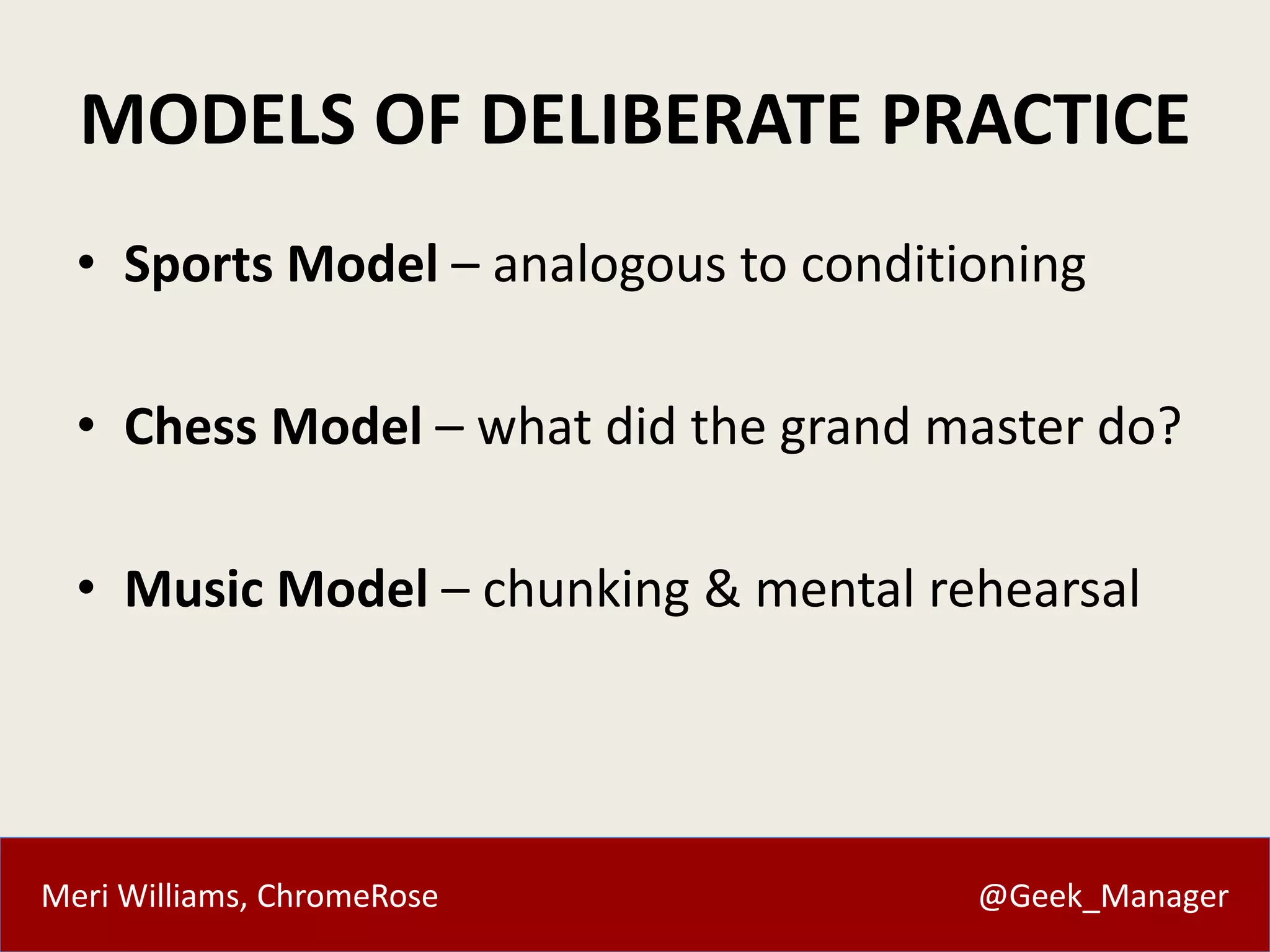 MODELS OF DELIBERATE PRACTICE

• Sports Model – analogous to conditioning

• Chess Model – what did the grand master do?

• Music Model – chunking & mental rehearsal

Meri Williams, ChromeRose

@Geek_Manager